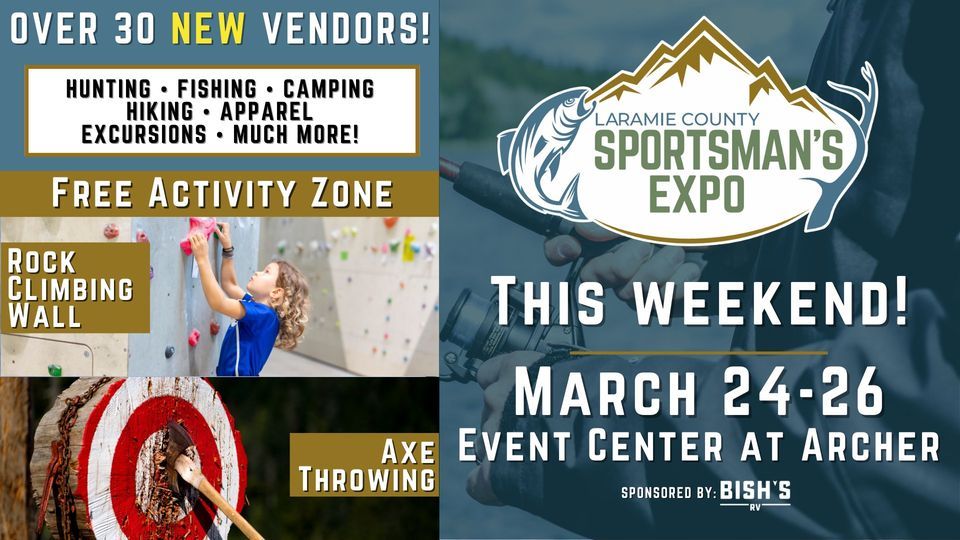 OVER 30 NEW VENDORS!

HUNTING • FISHING • CAMPING
HIKING • APPAREL
EXCURSIONS • MUCH MORE!

FREE ACTIVITY ZONE

ROCK CLIMBING WALL

AXE THROWING

LARAMIE COUNTY
SPORTSMAN'S
EXPO

THIS WEEKEND!

MARCH 24-26
EVENT CENTER AT ARCHER

SPONSORED BY: BISH'S RV